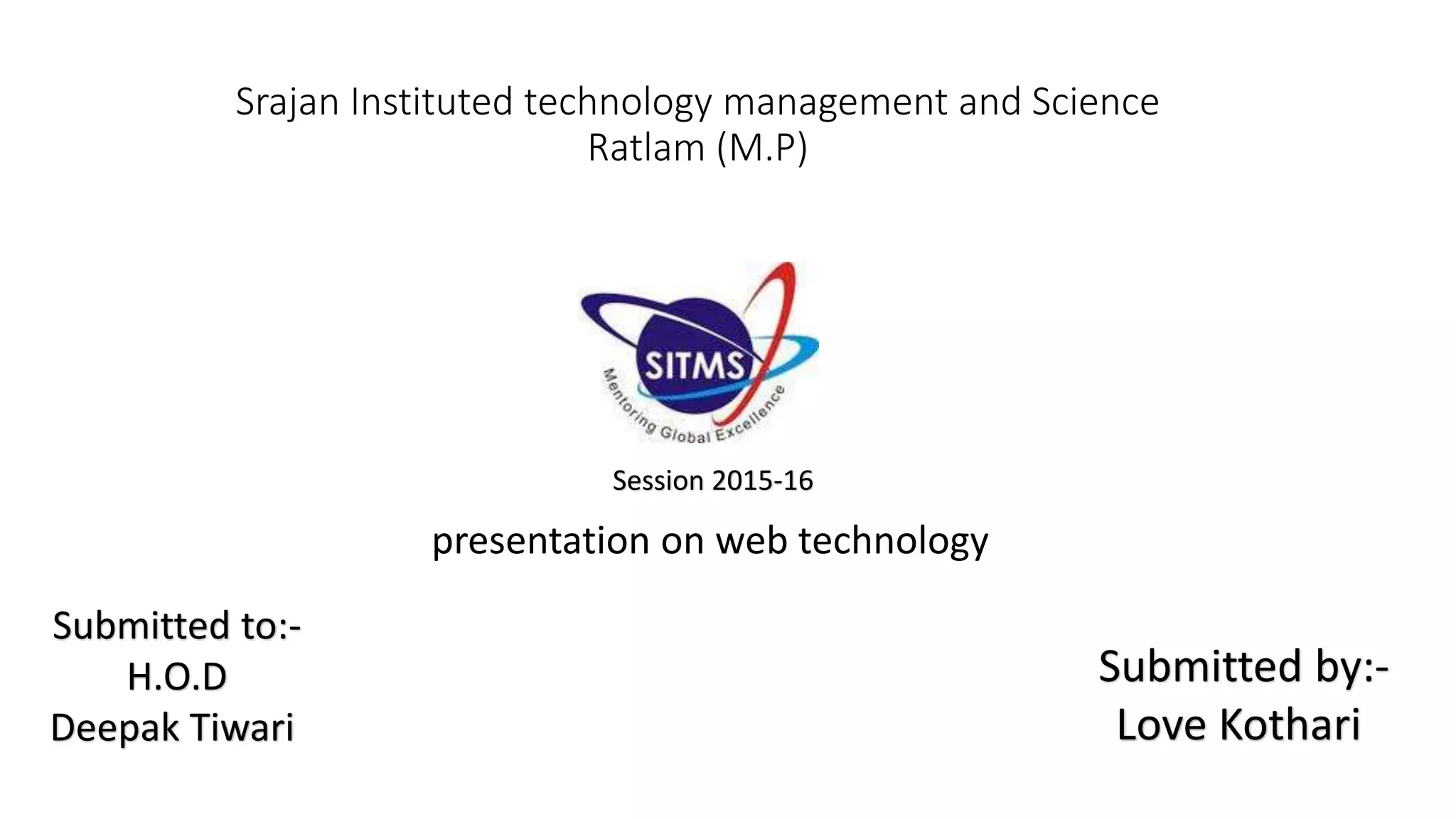 Srajan Instituted technology management and Science
Ratlam (M.P)

SITMS
Mentoring Global Excellence

Session 2015-16

presentation on web technology

Submitted to:-
H.O.D
Deepak Tiwari

Submitted by:-
Love Kothari